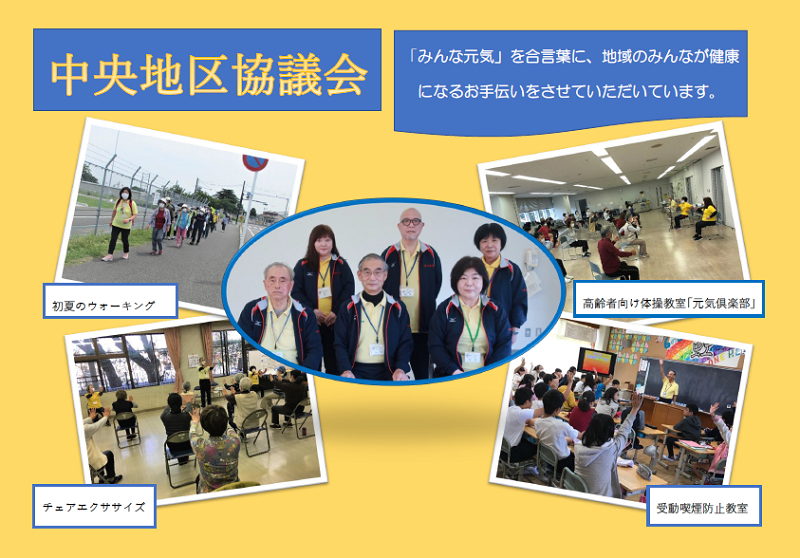 中央地区協議会

「みんな元気」を合言葉に、地域のみんなが健康になるお手伝いをさせていただいています。

初夏のウォーキング

高齢者向け体操教室「元気倶楽部」

チェアエクササイズ

受動喫煙防止教室